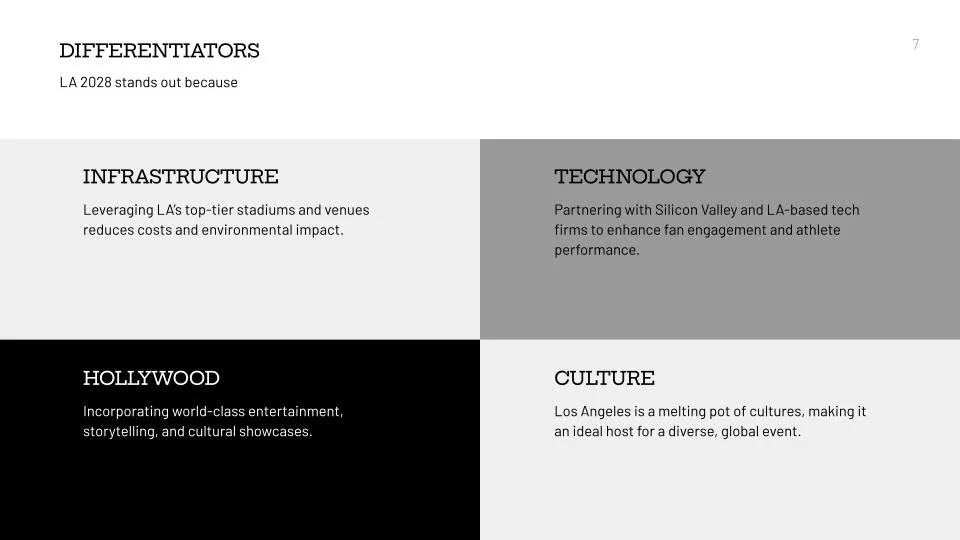 DIFFERENTIATORS

LA 2028 stands out because

7

INFRASTRUCTURE

Leveraging LA's top-tier stadiums and venues reduces costs and environmental impact.

TECHNOLOGY

Partnering with Silicon Valley and LA-based tech firms to enhance fan engagement and athlete performance.

HOLLYWOOD

Incorporating world-class entertainment, storytelling, and cultural showcases.

CULTURE

Los Angeles is a melting pot of cultures, making it an ideal host for a diverse, global event.